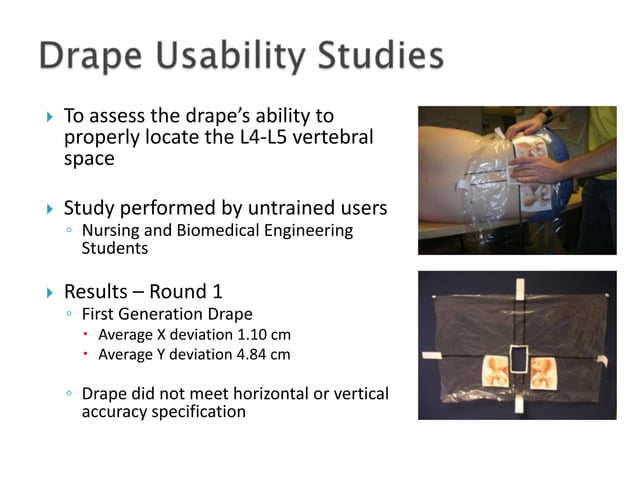 Drape Usability Studies

To assess the drape's ability to properly locate the L4-L5 vertebral space

Study performed by untrained users
Nursing and Biomedical Engineering Students

Results – Round 1
First Generation Drape
Average X deviation 1.10 cm
Average Y deviation 4.84 cm

Drape did not meet horizontal or vertical accuracy specification